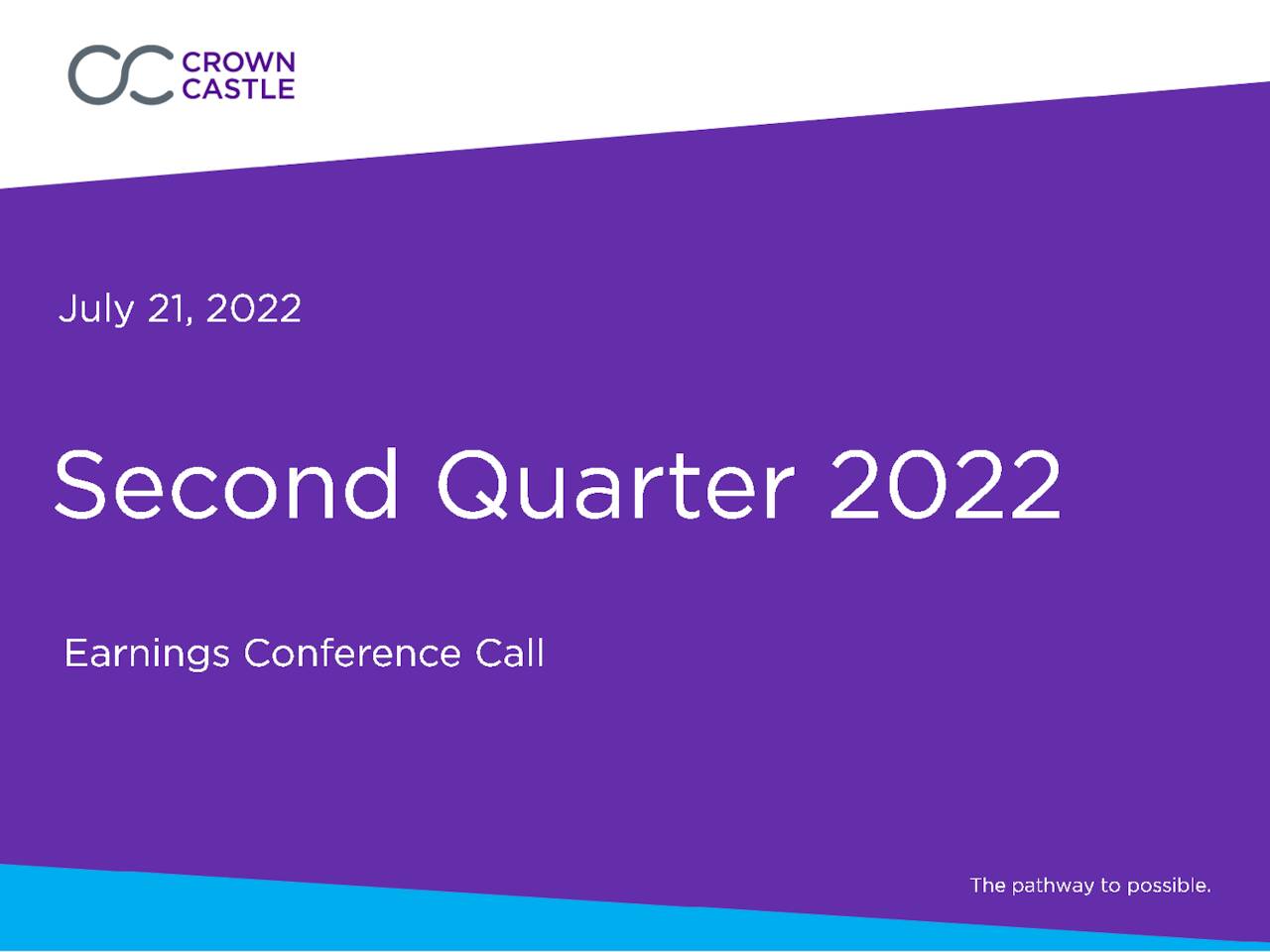 CROWN CASTLE

July 21, 2022

Second Quarter 2022

Earnings Conference Call

The pathway to possible.